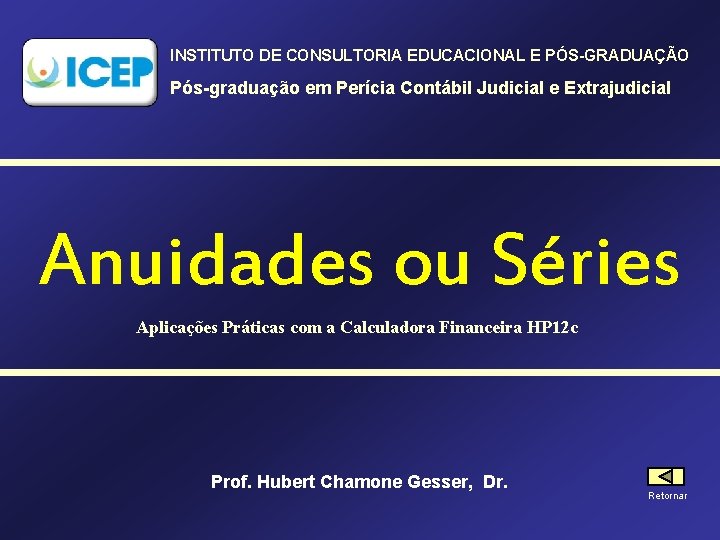 ICEP

INSTITUTO DE CONSULTORIA EDUCACIONAL E PÓS-GRADUAÇÃO

Pós-graduação em Perícia Contábil Judicial e Extrajudicial

Anuidades ou Séries

Aplicações Práticas com a Calculadora Financeira HP12c

Prof. Hubert Chamone Gesser, Dr.

Retornar